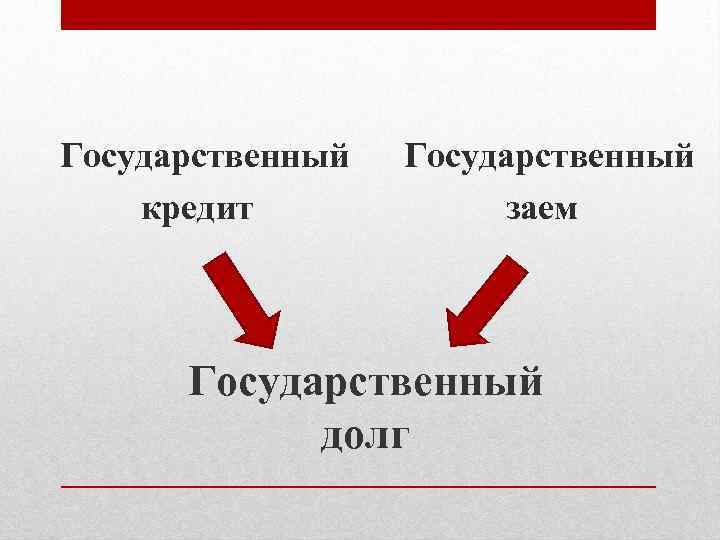 Государственный кредит

Государственный заем

Государственный долг